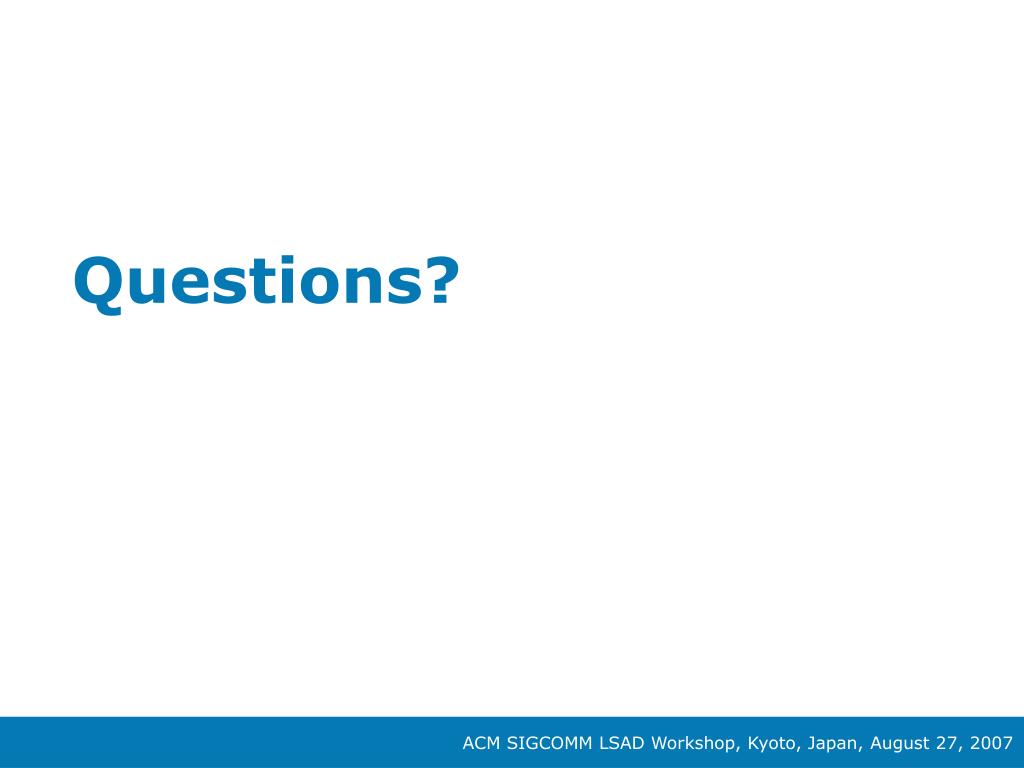 Questions?

ACM SIGCOMM LSAD Workshop, Kyoto, Japan, August 27, 2007